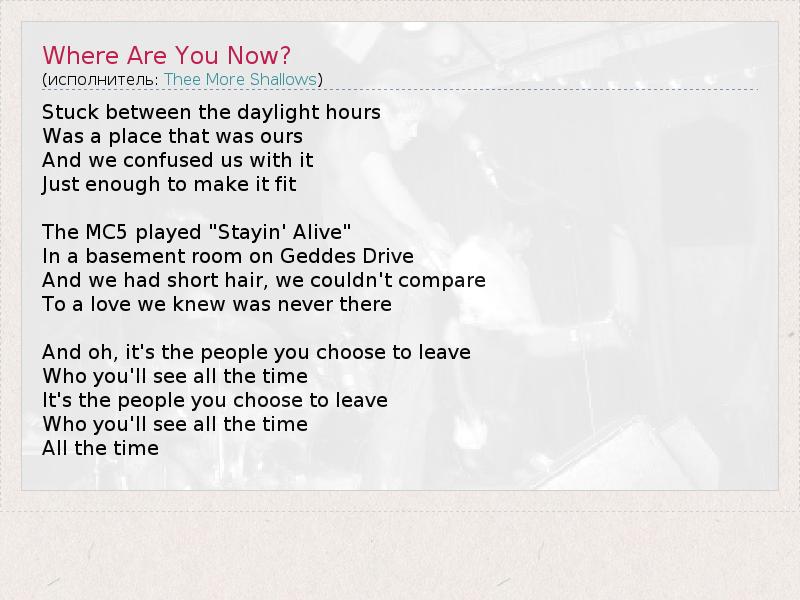 Where Are You Now?
(исполнитель: Thee More Shallows)

Stuck between the daylight hours
Was a place that was ours
And we confused us with it
Just enough to make it fit

The MC5 played "Stayin' Alive"
In a basement room on Geddes Drive
And we had short hair, we couldn't compare
To a love we knew was never there

And oh, it's the people you choose to leave
Who you'll see all the time
It's the people you choose to leave
Who you'll see all the time
All the time